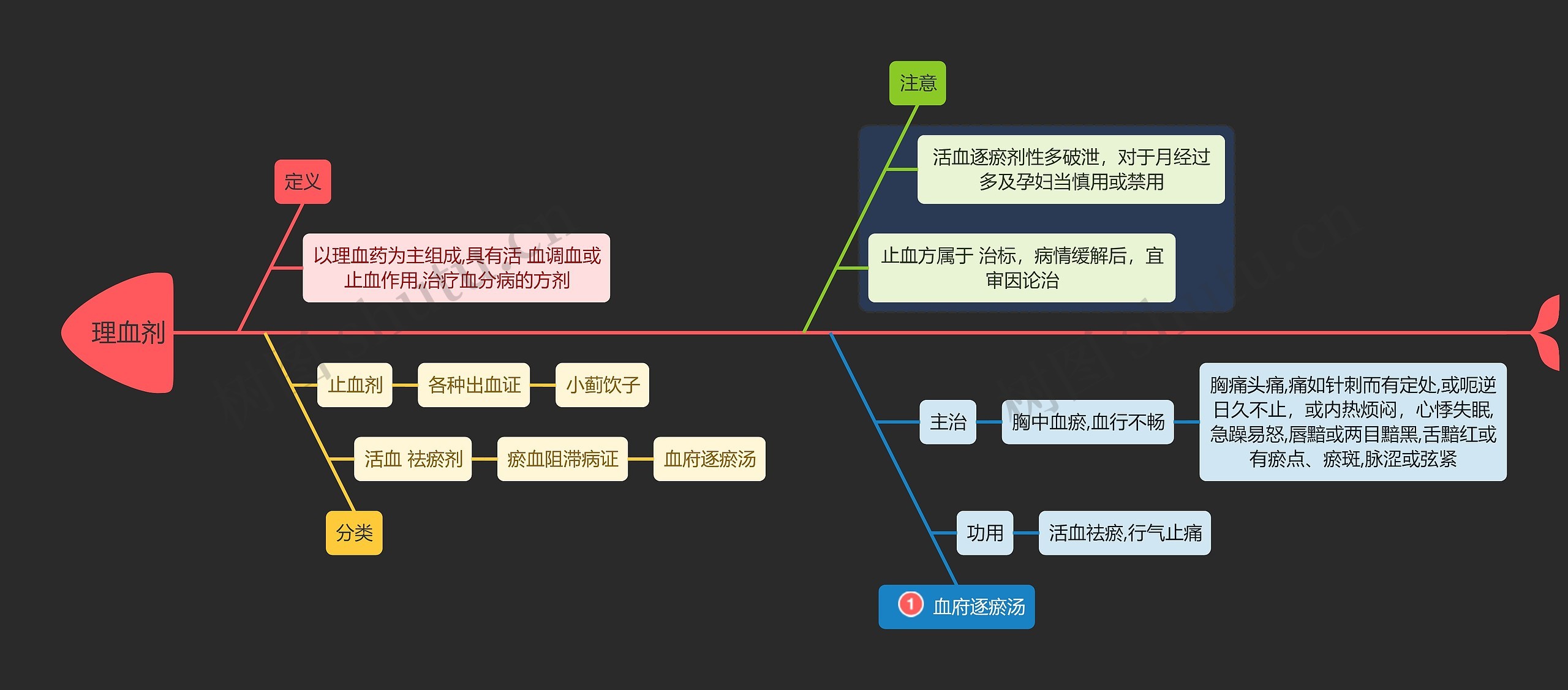 理血剂

定义

以理血药为主组成,具有活 血调血或止血作用,治疗血分病的方剂

止血剂
各种出血证
小蓟饮子

活血 祛瘀剂
瘀血阻滞病证
血府逐瘀汤

分类

注意

活血逐瘀剂性多破泄，对于月经过多及孕妇当慎用或禁用

止血方属于 治标，病情缓解后，宜审因论治

主治
胸中血瘀,血行不畅
胸痛头痛,痛如针刺而有定处,或呃逆日久不止，或内热烦闷，心悸失眠,急躁易怒,唇黯或两目黯黑,舌黯红或有瘀点、瘀斑,脉涩或弦紧

功用
活血祛瘀,行气止痛

1 血府逐瘀汤